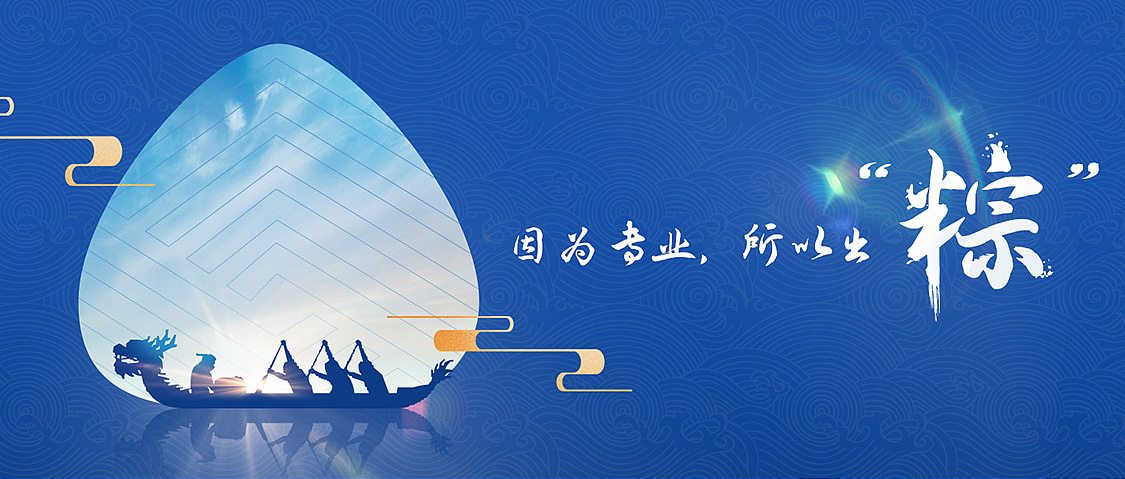 因为专业，所以出“粽”